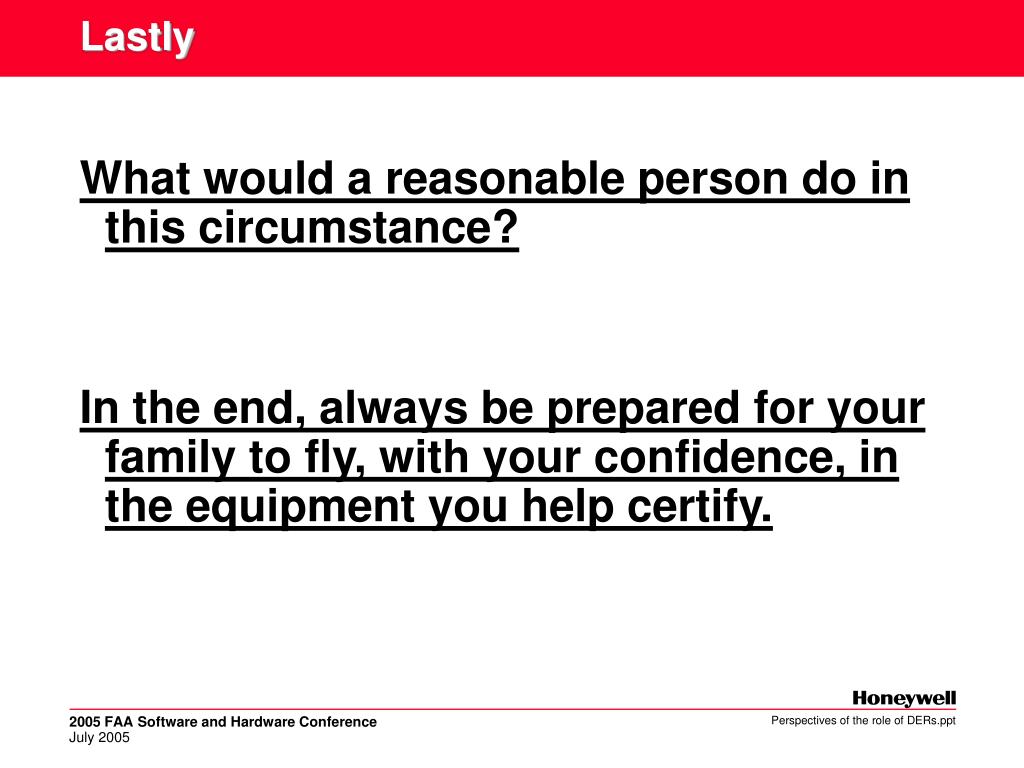 Lastly

What would a reasonable person do in this circumstance?

In the end, always be prepared for your family to fly, with your confidence, in the equipment you help certify.

Honeywell

2005 FAA Software and Hardware Conference
July 2005

Perspectives of the role of DERs.ppt